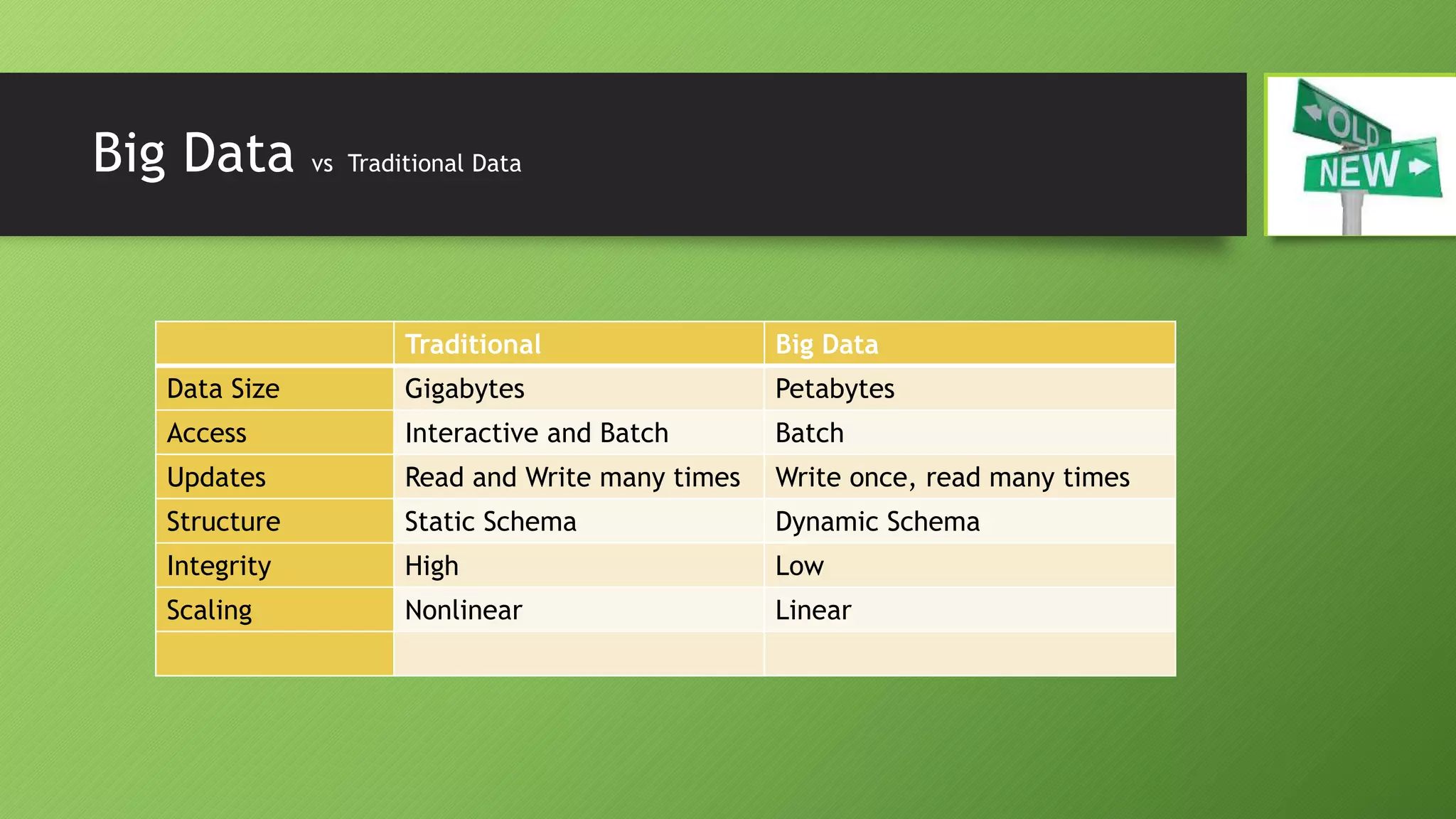 Big Data vs Traditional Data

OLD
NEW

| | Traditional | Big Data |
|---|---|---|
| Data Size | Gigabytes | Petabytes |
| Access | Interactive and Batch | Batch |
| Updates | Read and Write many times | Write once, read many times |
| Structure | Static Schema | Dynamic Schema |
| Integrity | High | Low |
| Scaling | Nonlinear | Linear |
| | | |